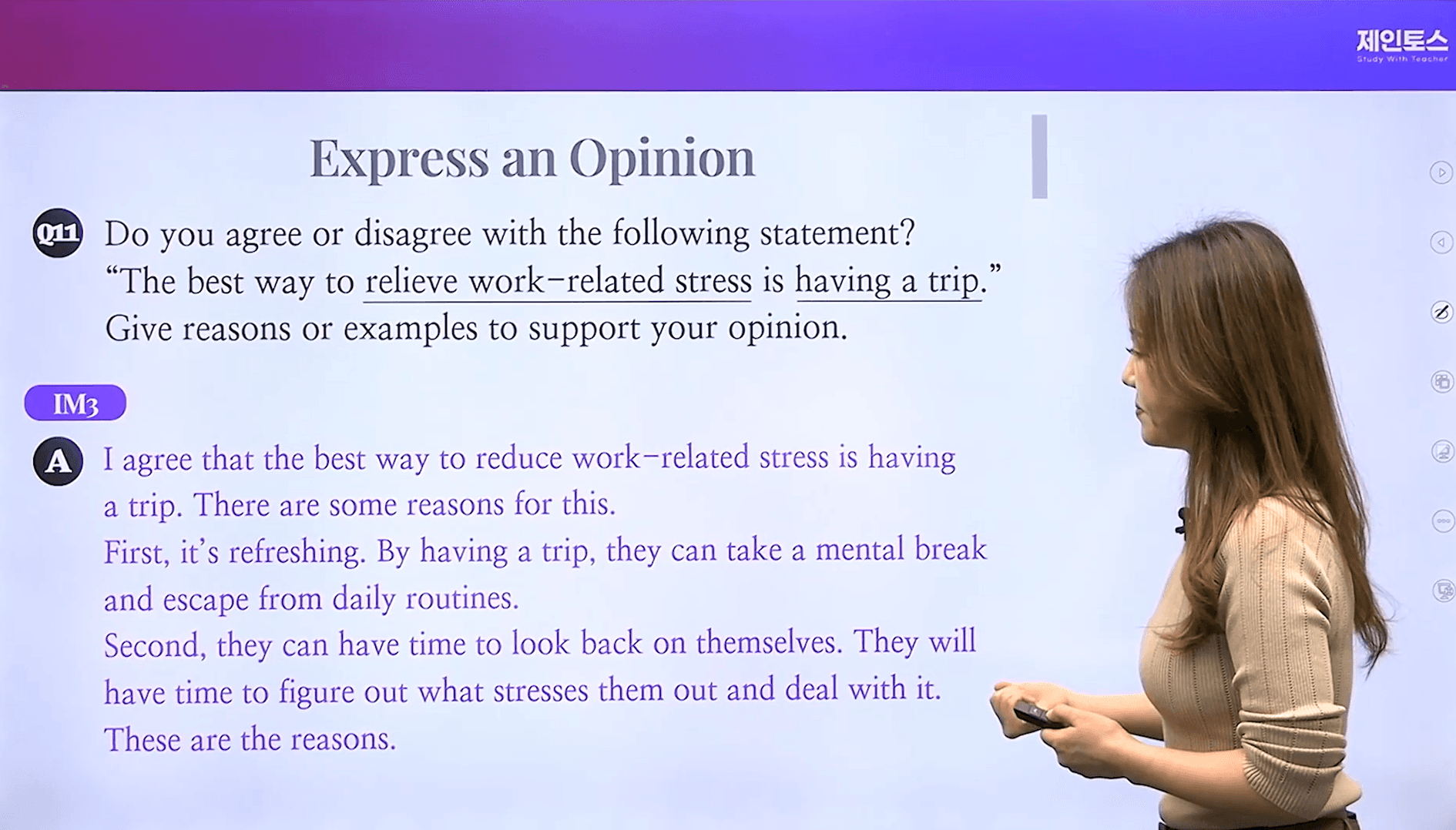 제인토스
Study With Teacher

Express an Opinion

Q11 Do you agree or disagree with the following statement?
"The best way to relieve work-related stress is having a trip."
Give reasons or examples to support your opinion.

IM3

A I agree that the best way to reduce work-related stress is having a trip. There are some reasons for this.
First, it's refreshing. By having a trip, they can take a mental break and escape from daily routines.
Second, they can have time to look back on themselves. They will have time to figure out what stresses them out and deal with it.
These are the reasons.